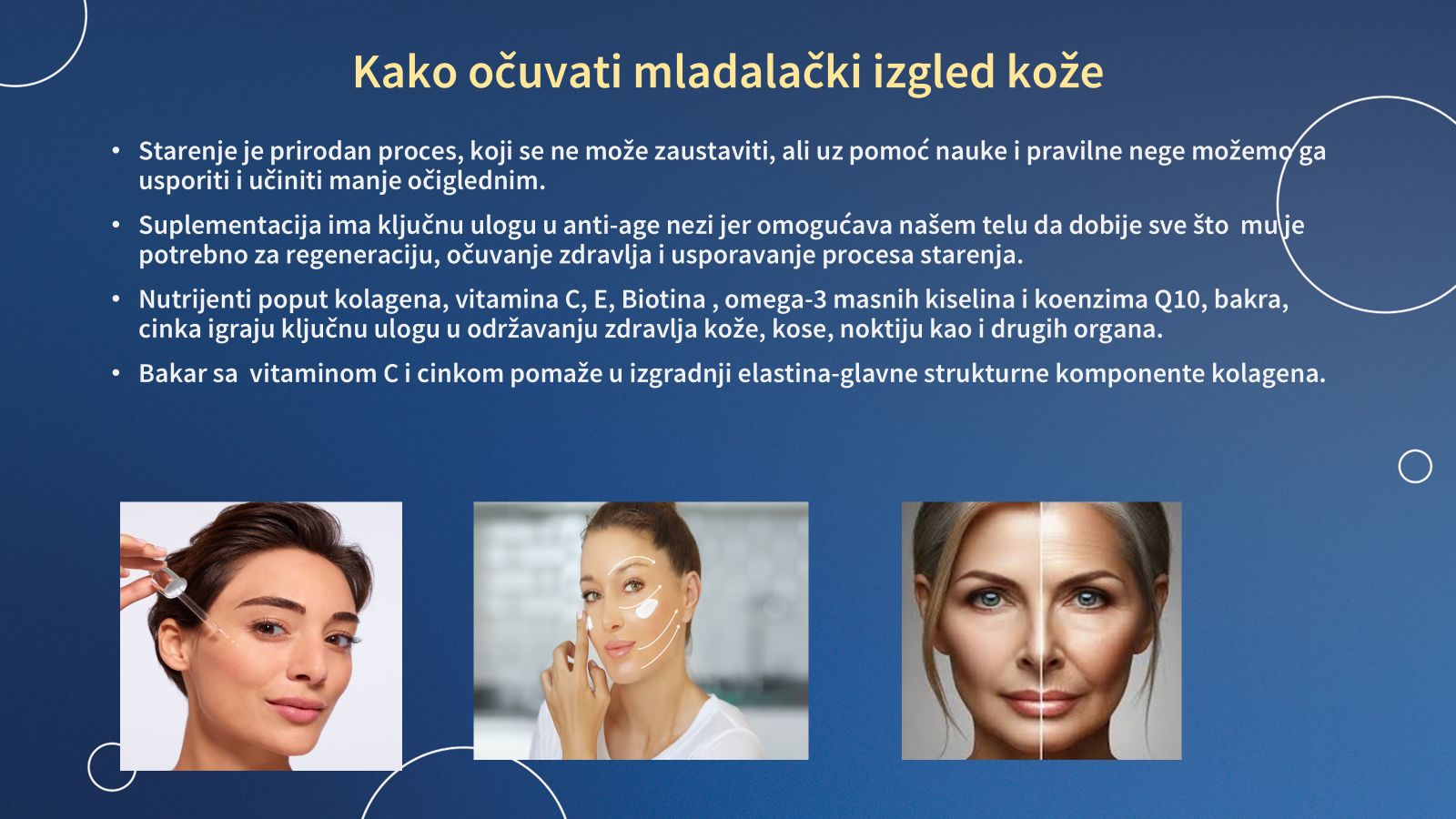 Kako očuvati mladalački izgled kože

• Starenje je prirodan proces, koji se ne može zaustaviti, ali uz pomoć nauke i pravilne nege možemo ga usporiti i učiniti manje očiglednim.

• Suplementacija ima ključnu ulogu u anti-age nezi jer omogućava našem telu da dobije sve što mu je potrebno za regeneraciju, očuvanje zdravlja i usporavanje procesa starenja.

• Nutrijenti poput kolagena, vitamina C, E, Biotina , omega-3 masnih kiselina i koenzima Q10, bakra, cinka igraju ključnu ulogu u održavanju zdravlja kože, kose, noktiju kao i drugih organa.

• Bakar sa vitaminom C i cinkom pomaže u izgradnji elastina-glavne strukturne komponente kolagena.